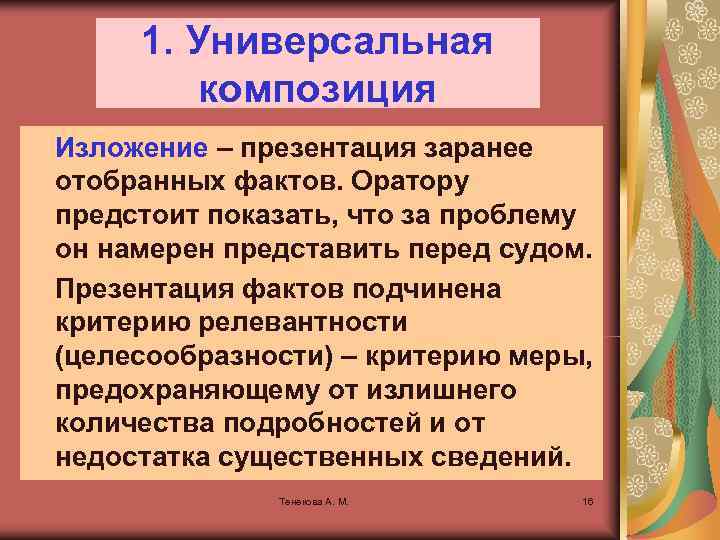 1. Универсальная композиция

Изложение – презентация заранее отобранных фактов. Оратору предстоит показать, что за проблему он намерен представить перед судом.

Презентация фактов подчинена критерию релевантности (целесообразности) – критерию меры, предохраняющему от излишнего количества подробностей и от недостатка существенных сведений.

Тенекова А. М.

16